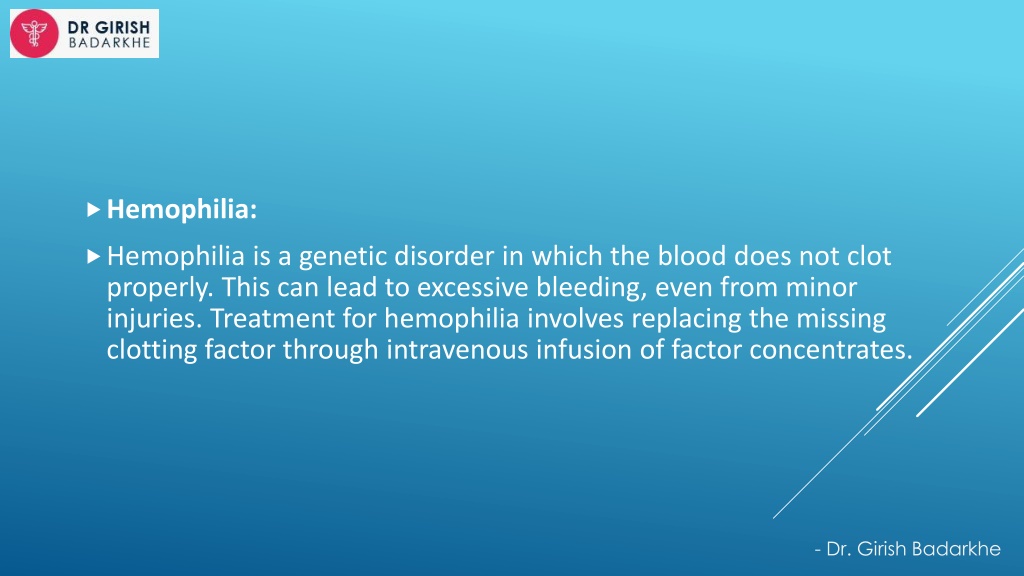 DR GIRISH
BADARKHE

Hemophilia:

Hemophilia is a genetic disorder in which the blood does not clot properly. This can lead to excessive bleeding, even from minor injuries. Treatment for hemophilia involves replacing the missing clotting factor through intravenous infusion of factor concentrates.

- Dr. Girish Badarkhe